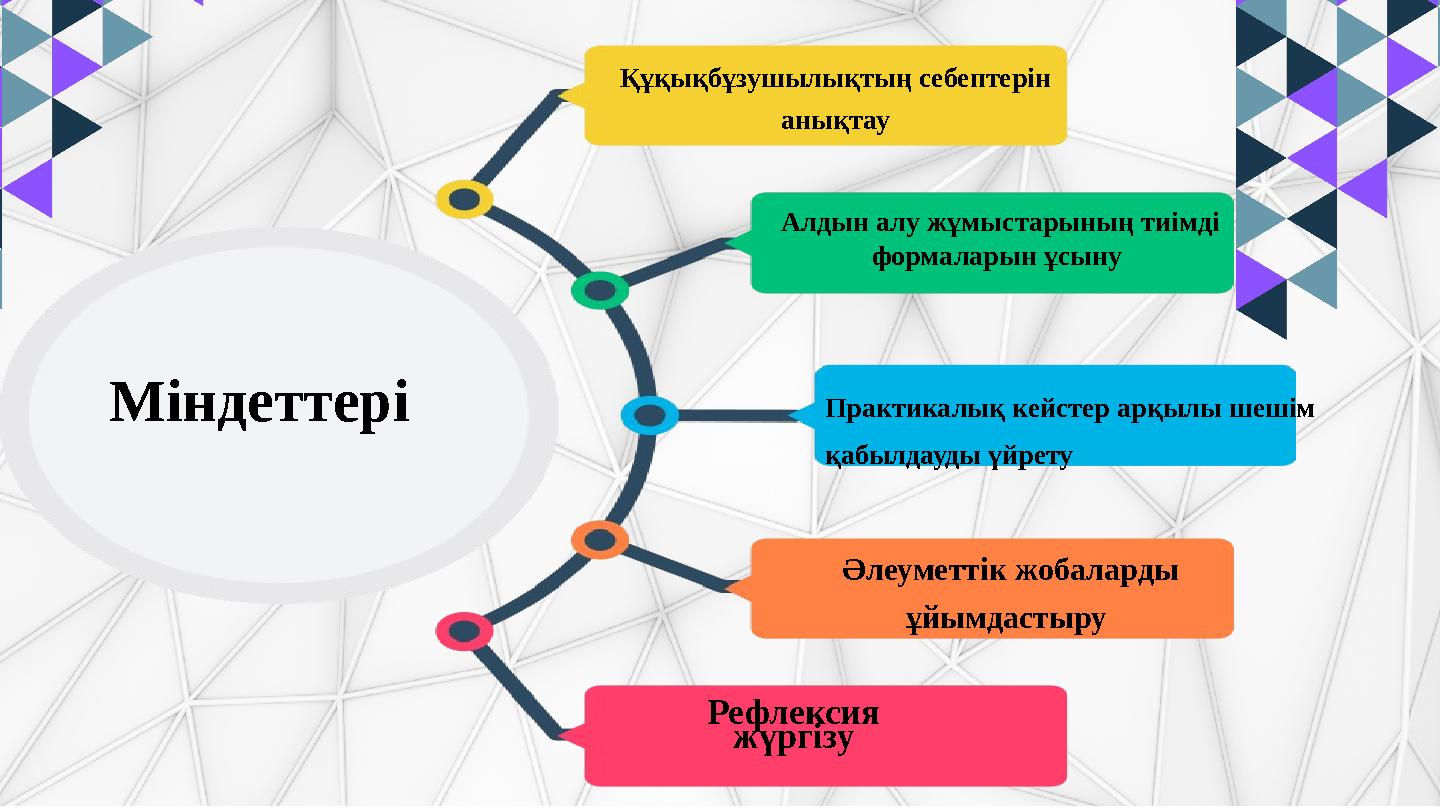 Міндеттері

Құқықбұзушылықтың себептерін анықтау

Алдын алу жұмыстарының тиімді формаларын ұсыну

Практикалық кейстер арқылы шешім қабылдауды үйрету

Әлеуметтік жобаларды ұйымдастыру

Рефлексия жүргізу